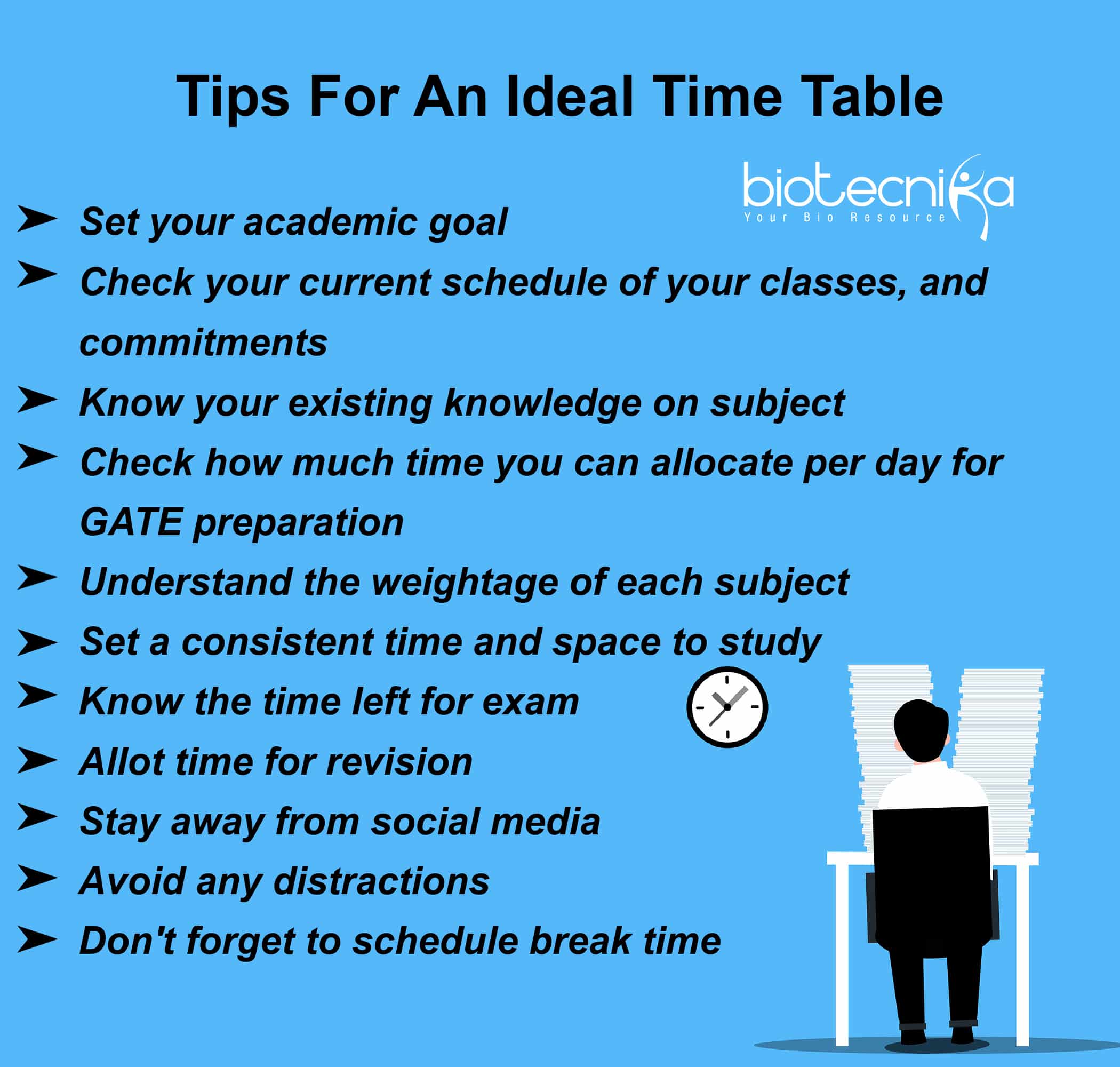 Tips For An Ideal Time Table

biotecnika
Your Bio Resource

➤ Set your academic goal
➤ Check your current schedule of your classes, and commitments
➤ Know your existing knowledge on subject
➤ Check how much time you can allocate per day for GATE preparation
➤ Understand the weightage of each subject
➤ Set a consistent time and space to study
➤ Know the time left for exam
➤ Allot time for revision
➤ Stay away from social media
➤ Avoid any distractions
➤ Don't forget to schedule break time